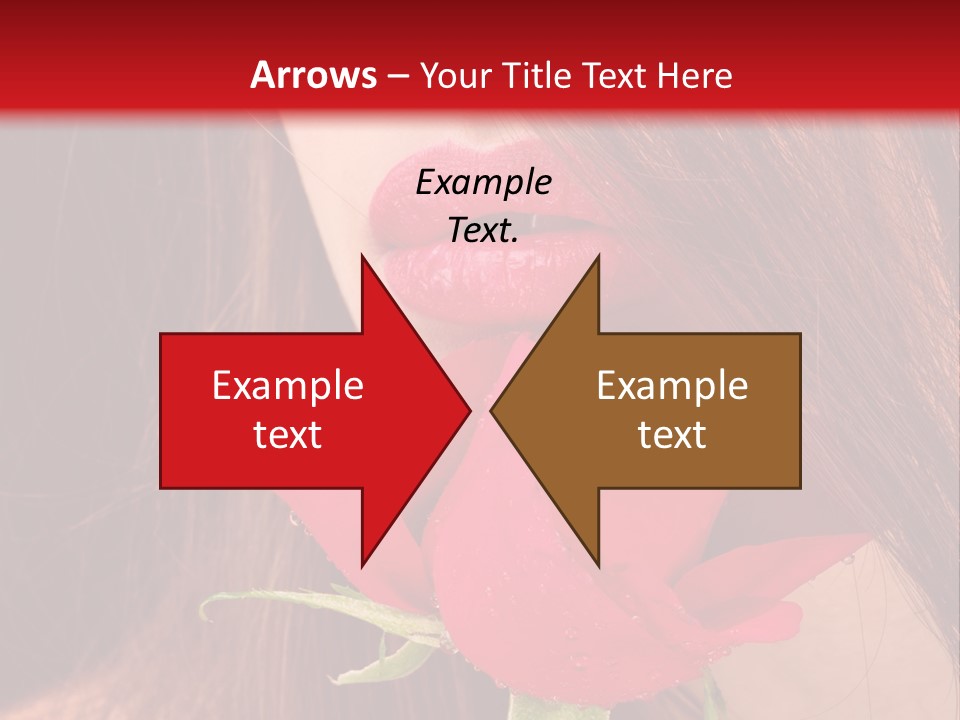 Arrows – Your Title Text Here

Example Text.

Example text

Example text